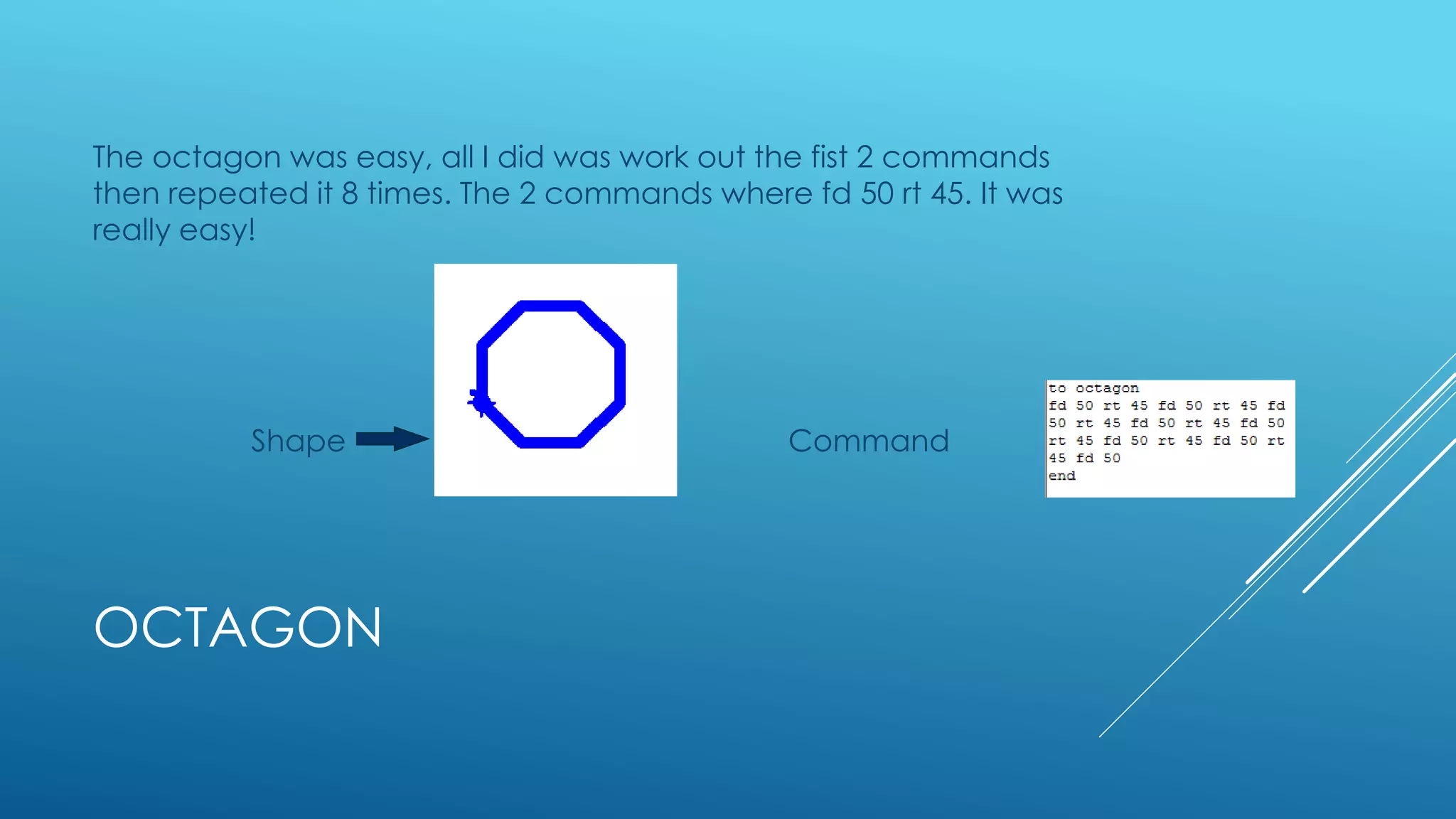 The octagon was easy, all I did was work out the fist 2 commands then repeated it 8 times. The 2 commands where fd 50 rt 45. It was really easy!

Shape

Command

to octagon
fd 50 rt 45 fd 50 rt 45 fd 50 rt 45 fd 50 rt 45 fd 50 rt 45 fd 50 rt 45 fd 50 rt 45 fd 50
end

OCTAGON